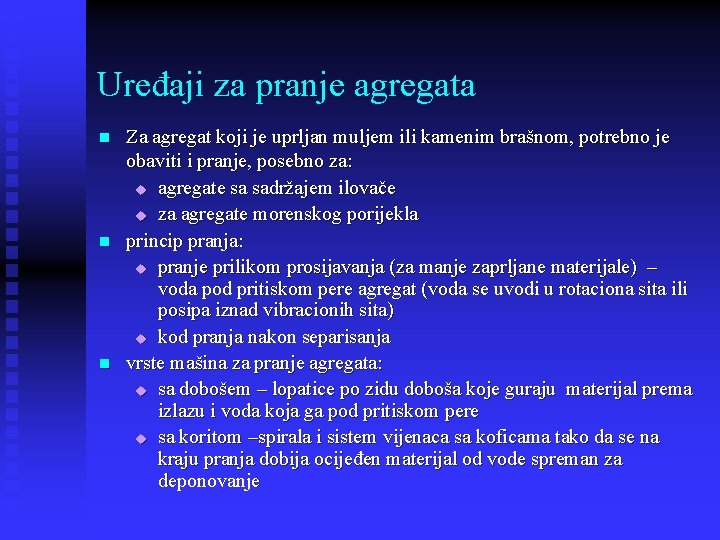 Uređaji za pranje agregata

Za agregat koji je uprljan muljem ili kamenim brašnom, potrebno je obaviti i pranje, posebno za:

agregate sa sadržajem ilovače

za agregate morenskog porijekla

princip pranja:

pranje prilikom prosijavanja (za manje zaprljane materijale) – voda pod pritiskom pere agregat (voda se uvodi u rotaciona sita ili posipa iznad vibracionih sita)

kod pranja nakon separisanja

vrste mašina za pranje agregata:

sa dobošem – lopatice po zidu doboša koje guraju materijal prema izlazu i voda koja ga pod pritiskom pere

sa koritom –spirala i sistem vijenaca sa koficama tako da se na kraju pranja dobija ocijeđen materijal od vode spreman za deponovanje